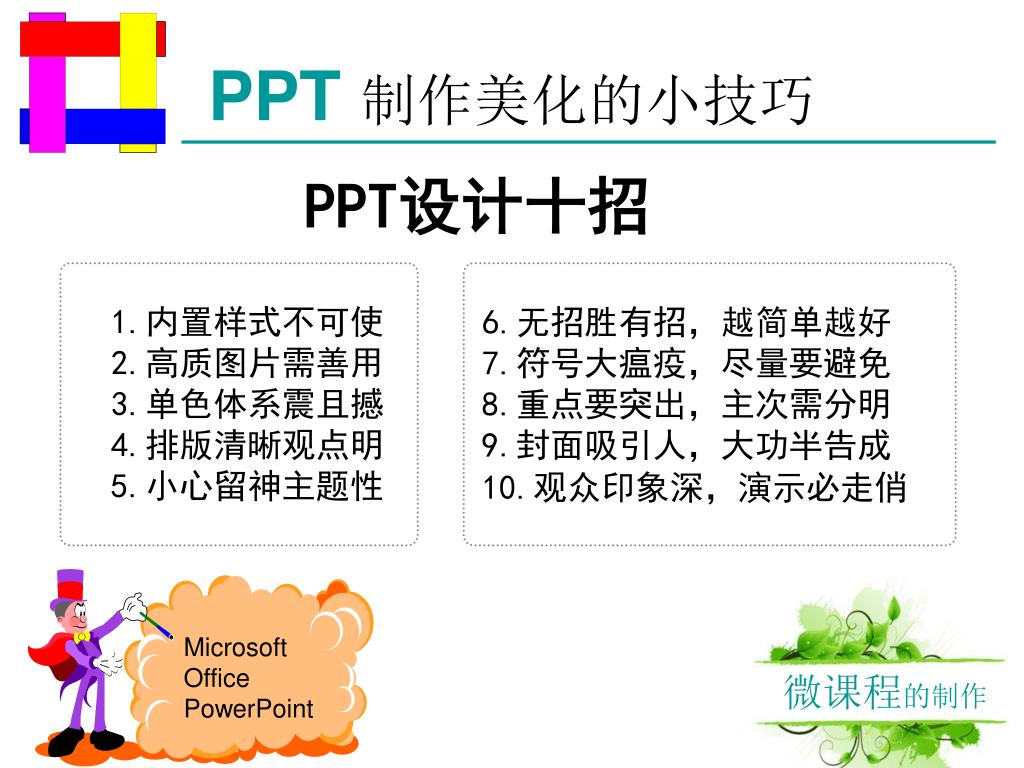 PPT 制作美化的小技巧

PPT设计十招

1. 内置样式不可使
2. 高质图片需善用
3. 单色体系震且撼
4. 排版清晰观点明
5. 小心留神主题性

6. 无招胜有招，越简单越好
7. 符号大瘟疫，尽量要避免
8. 重点要突出，主次需分明
9. 封面吸引人，大功半告成
10. 观众印象深，演示必走俏

Microsoft Office PowerPoint

微课程的制作